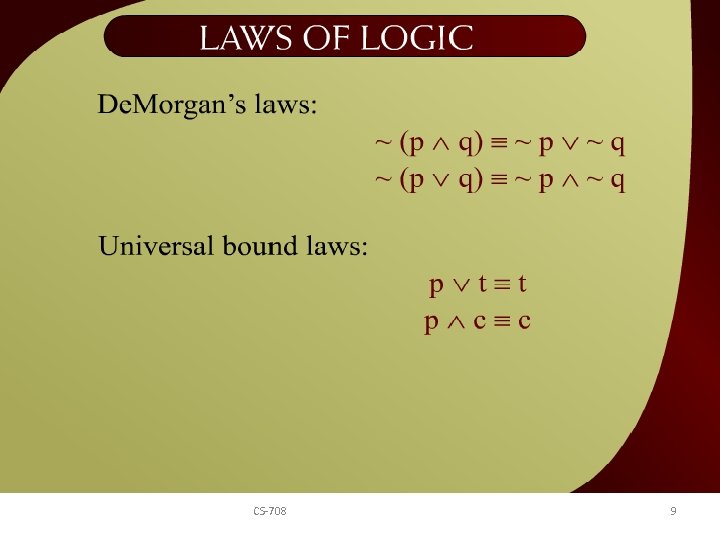 LAWS OF LOGIC

DeMorgan's laws:

$\sim (p \wedge q) \equiv \sim p \vee \sim q$

$\sim (p \vee q) \equiv \sim p \wedge \sim q$

Universal bound laws:

$p \vee t \equiv t$

$p \wedge c \equiv c$

CS-708

9